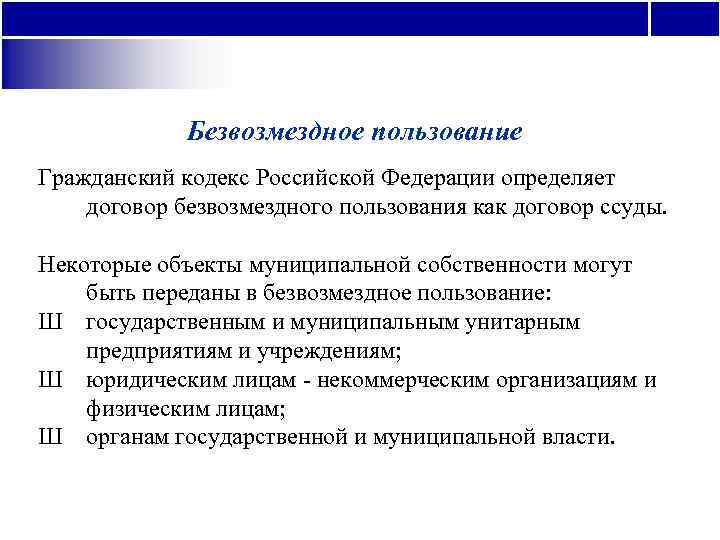 Безвозмездное пользование

Гражданский кодекс Российской Федерации определяет договор безвозмездного пользования как договор ссуды.

Некоторые объекты муниципальной собственности могут быть переданы в безвозмездное пользование:
Ш государственным и муниципальным унитарным предприятиям и учреждениям;
Ш юридическим лицам - некоммерческим организациям и физическим лицам;
Ш органам государственной и муниципальной власти.